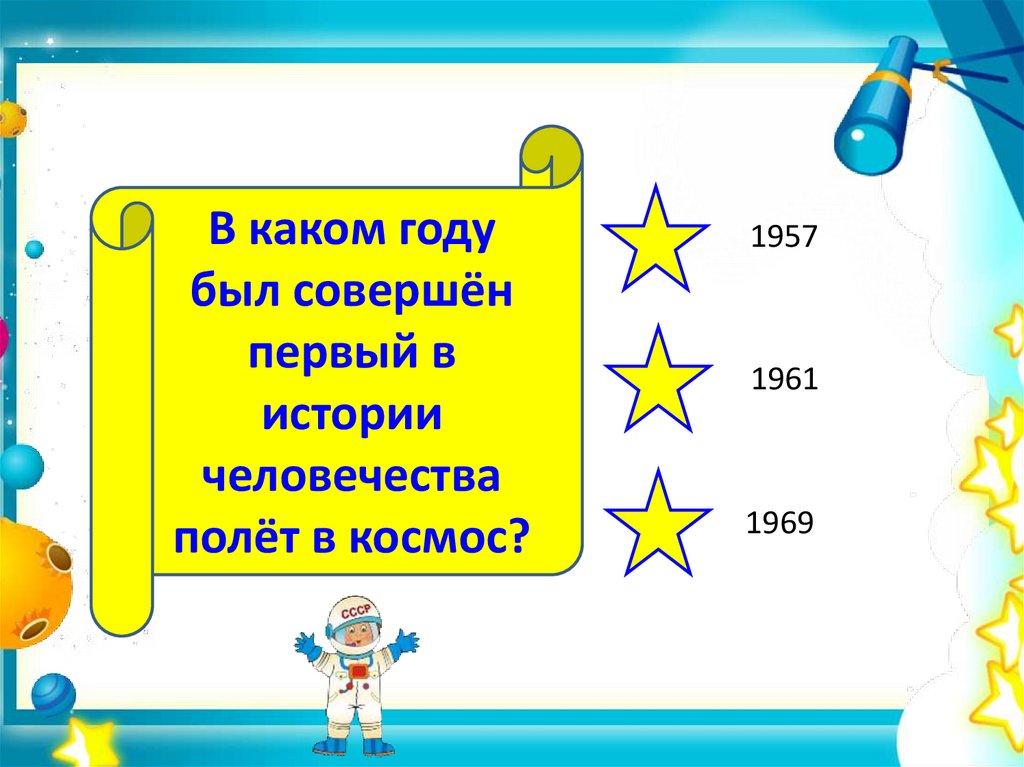 В каком году был совершён первый в истории человечества полёт в космос?

1957

1961

1969

СССР